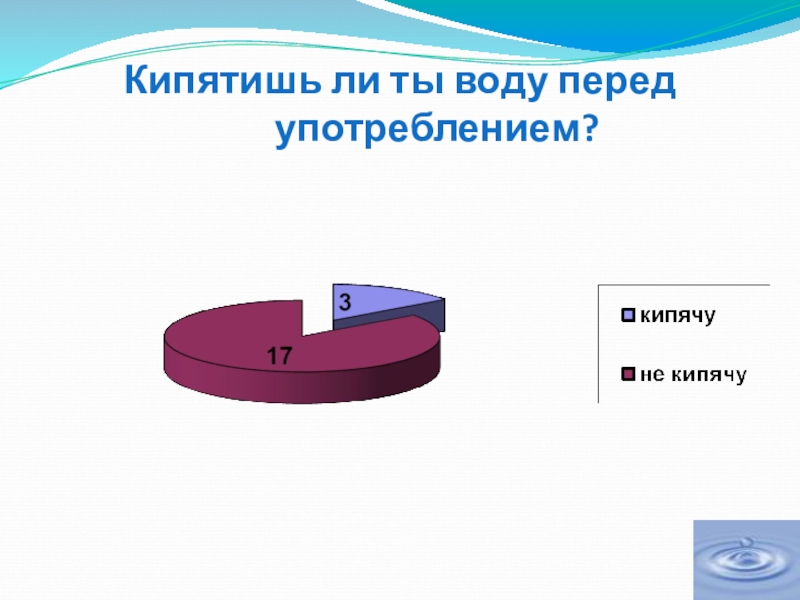 Кипятишь ли ты воду перед употреблением?

3

17

кипячу

не кипячу